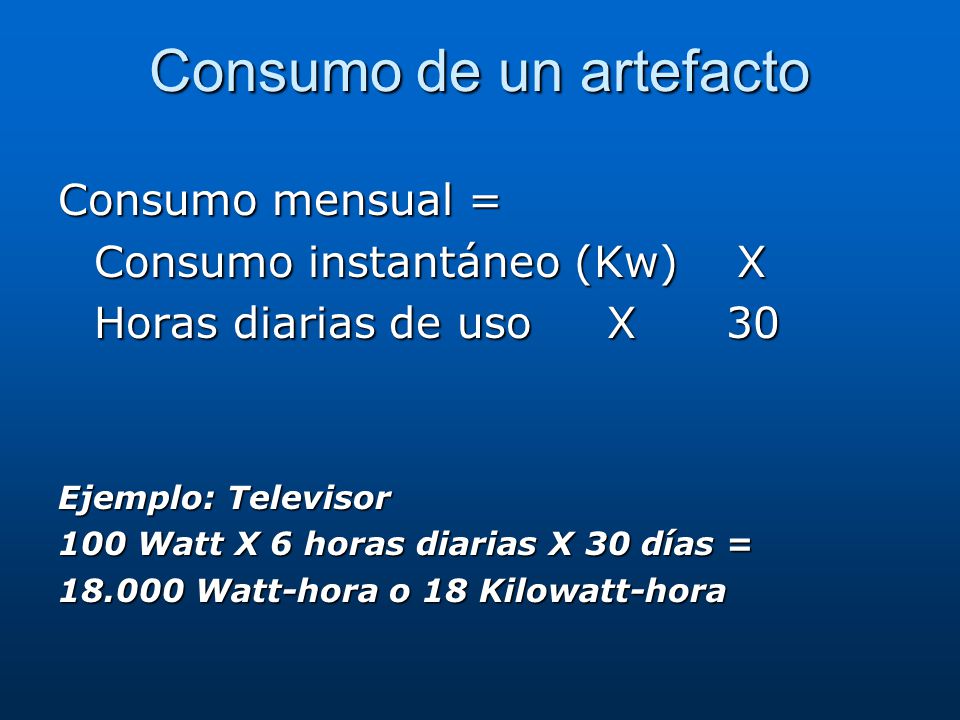 Consumo de un artefacto

Consumo mensual =
Consumo instantáneo (Kw) X
Horas diarias de uso X 30

Ejemplo: Televisor
100 Watt X 6 horas diarias X 30 días =
18.000 Watt-hora o 18 Kilowatt-hora